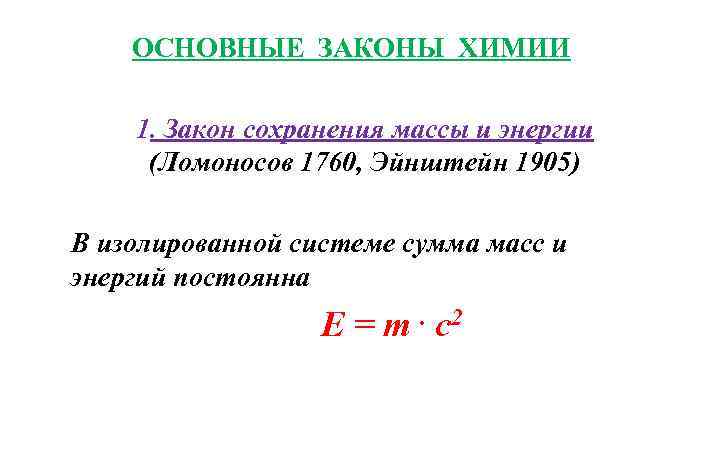 ОСНОВНЫЕ ЗАКОНЫ ХИМИИ

1. Закон сохранения массы и энергии
(Ломоносов 1760, Эйнштейн 1905)

В изолированной системе сумма масс и энергий постоянна

$E = m \cdot c^2$